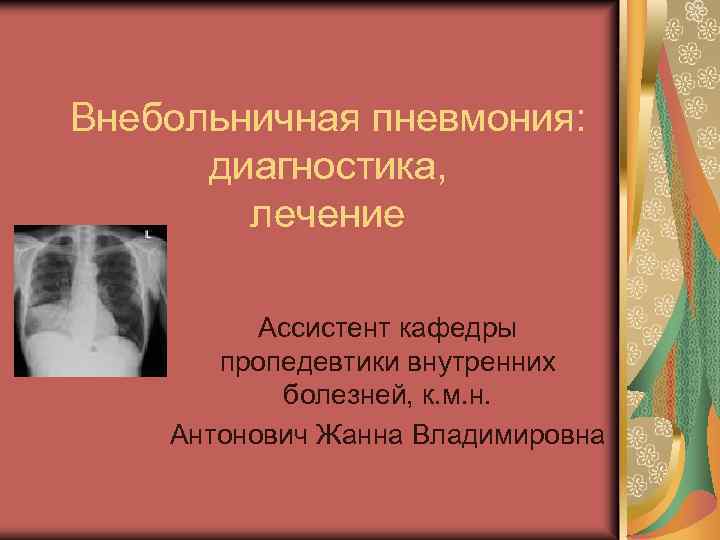 Внебольничная пневмония: диагностика, лечение

L

Ассистент кафедры пропедевтики внутренних болезней, к.м.н.

Антонович Жанна Владимировна